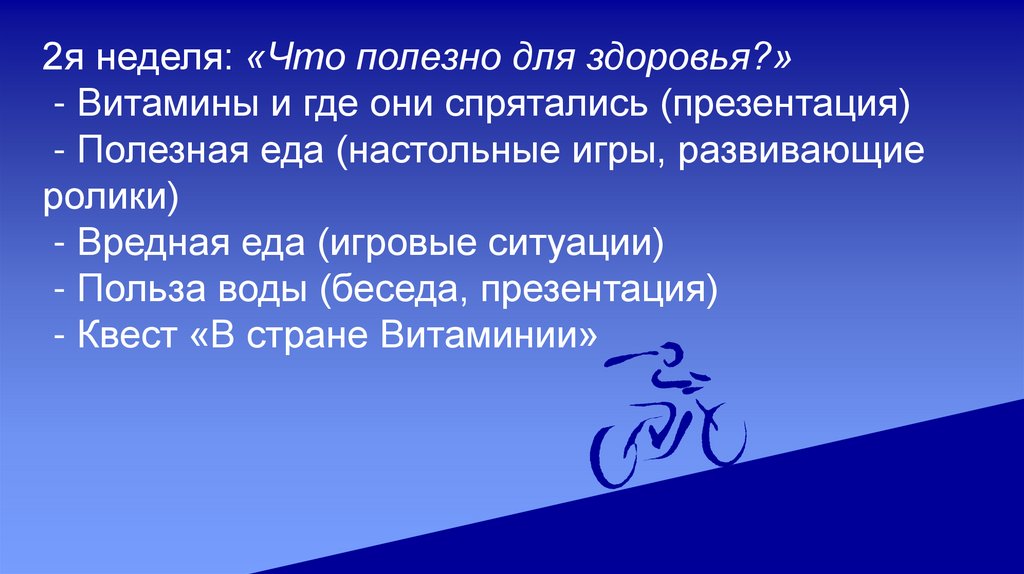 2я неделя: «Что полезно для здоровья?»
- Витамины и где они спрятались (презентация)
- Полезная еда (настольные игры, развивающие ролики)
- Вредная еда (игровые ситуации)
- Польза воды (беседа, презентация)
- Квест «В стране Витаминии»